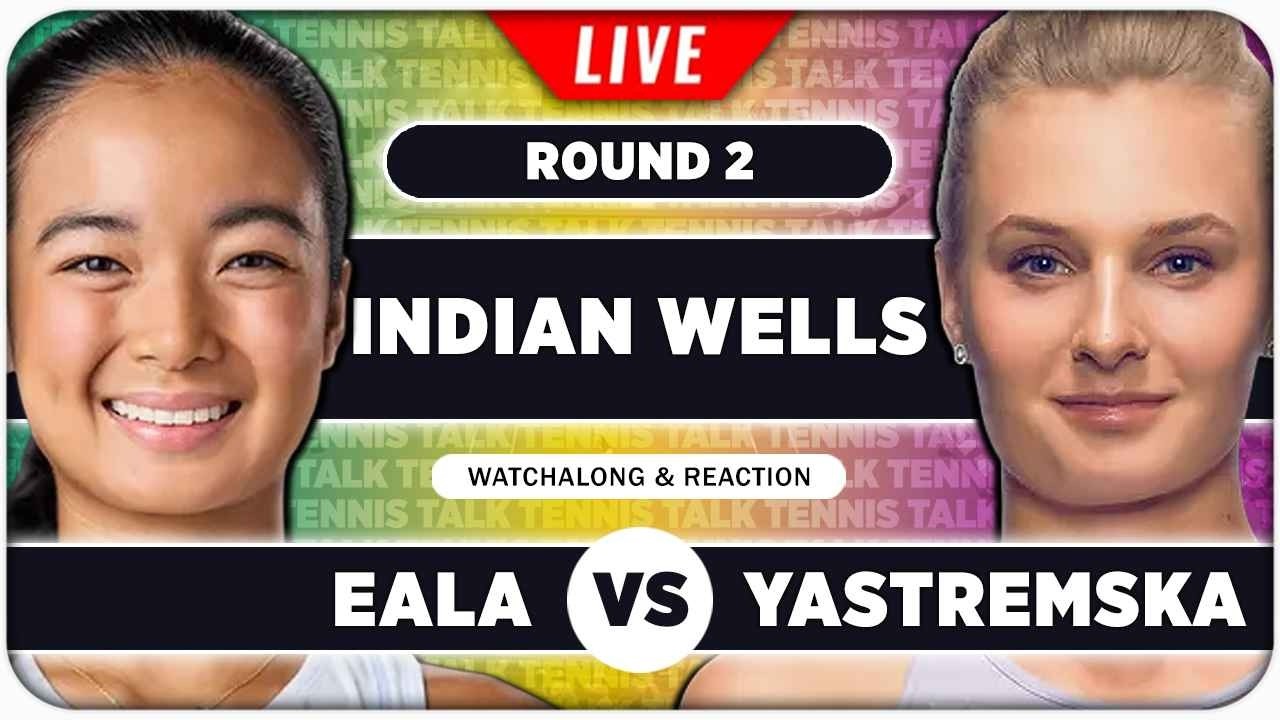 LIVE

ROUND 2

INDIAN WELLS

WATCHALONG & REACTION

EALA VS YASTREMSKA

TENNIS TALK TENNIS TALK TENNIS TALK TENNIS TALK